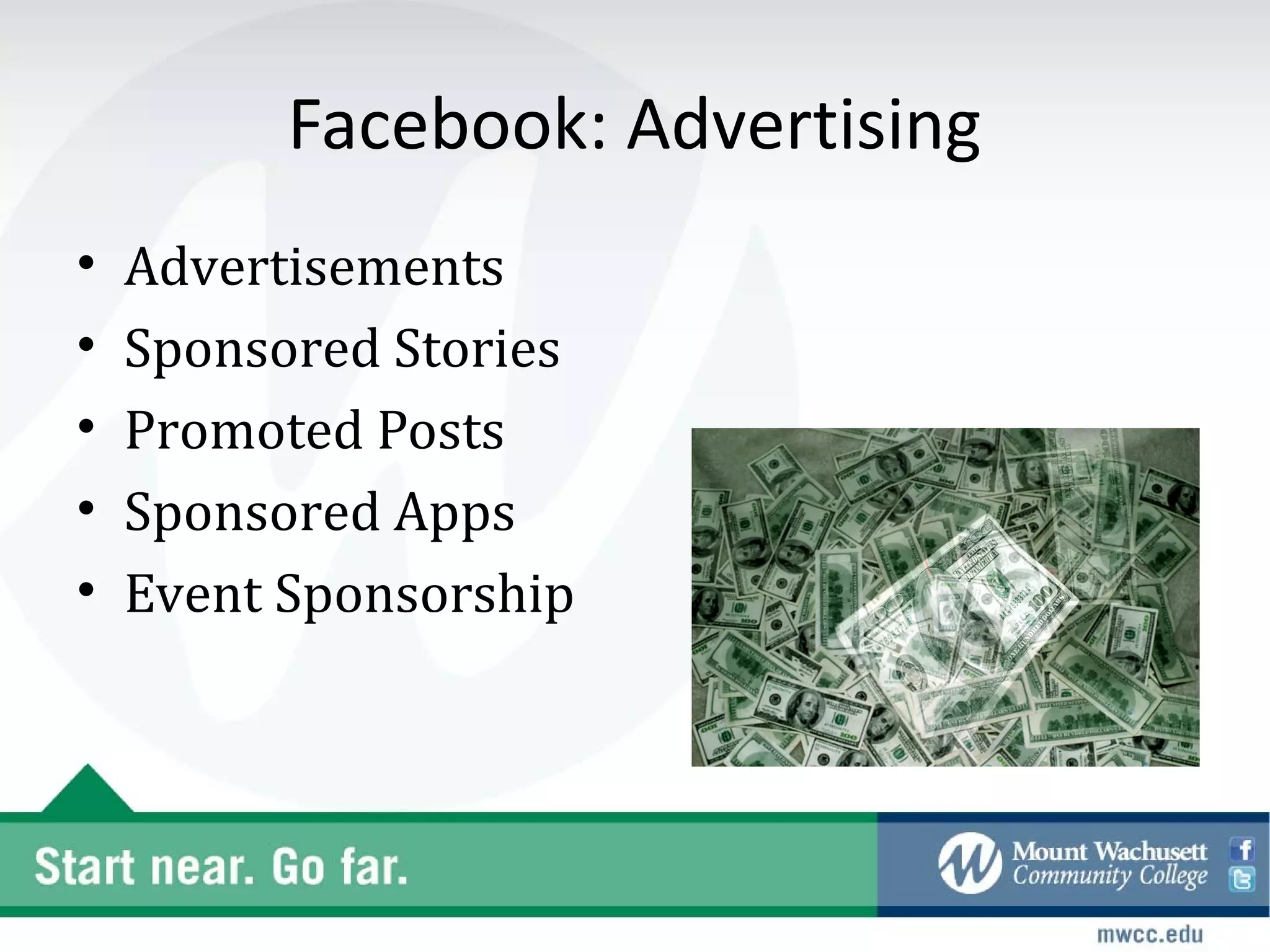 Facebook: Advertising

• Advertisements
• Sponsored Stories
• Promoted Posts
• Sponsored Apps
• Event Sponsorship

Start near. Go far.

Mount Wachusett Community College

mwcc.edu